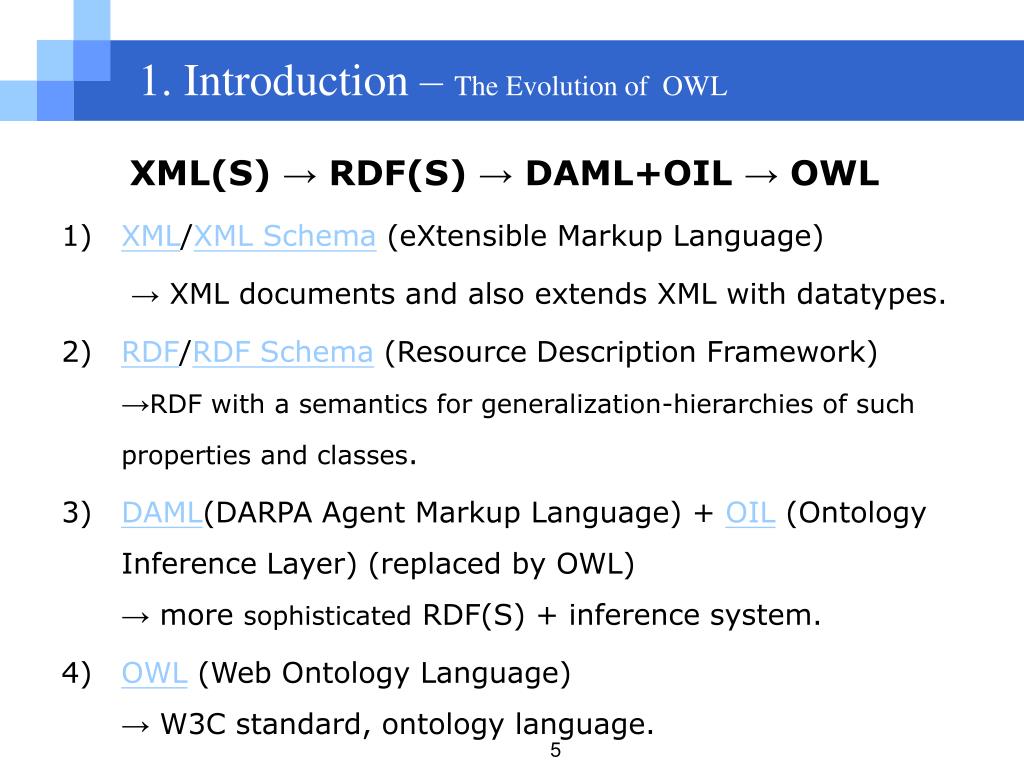 1. Introduction – The Evolution of OWL

XML(S) → RDF(S) → DAML+OIL → OWL

1) XML/XML Schema (eXtensible Markup Language)

→ XML documents and also extends XML with datatypes.

2) RDF/RDF Schema (Resource Description Framework)

→RDF with a semantics for generalization-hierarchies of such properties and classes.

3) DAML(DARPA Agent Markup Language) + OIL (Ontology Inference Layer) (replaced by OWL)

→ more sophisticated RDF(S) + inference system.

4) OWL (Web Ontology Language)

→ W3C standard, ontology language.

5